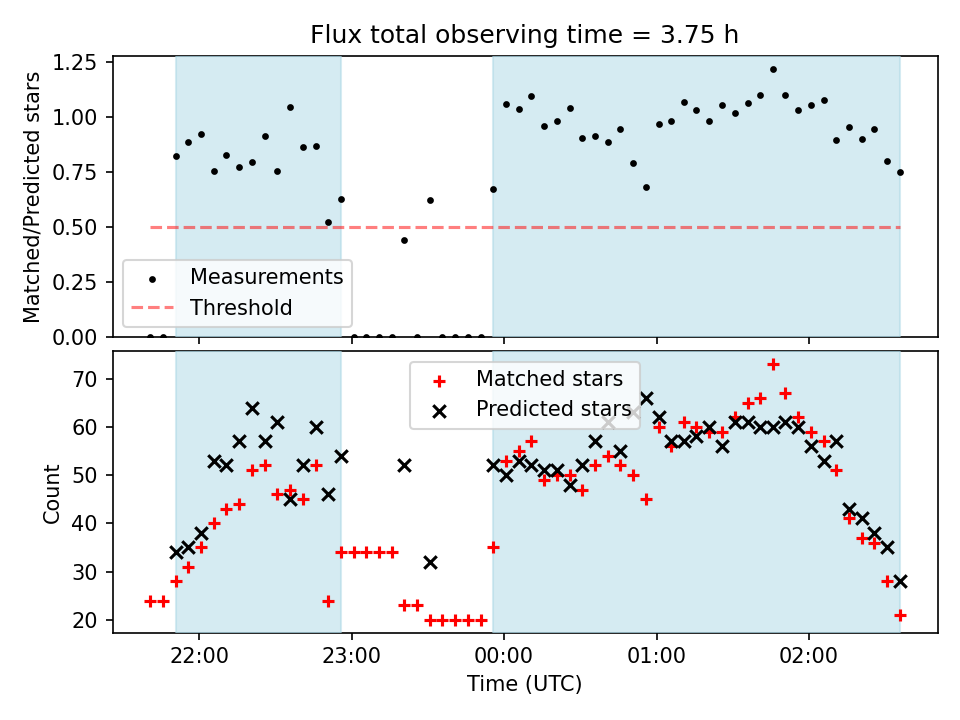 Flux total observing time = 3.75 h

Matched/Predicted stars

1.25
1.00
0.75
0.50
0.25
0.00

Measurements
Threshold

Count

70
60
50
40
30
20

Matched stars
Predicted stars

22:00
23:00
00:00
01:00
02:00

Time (UTC)